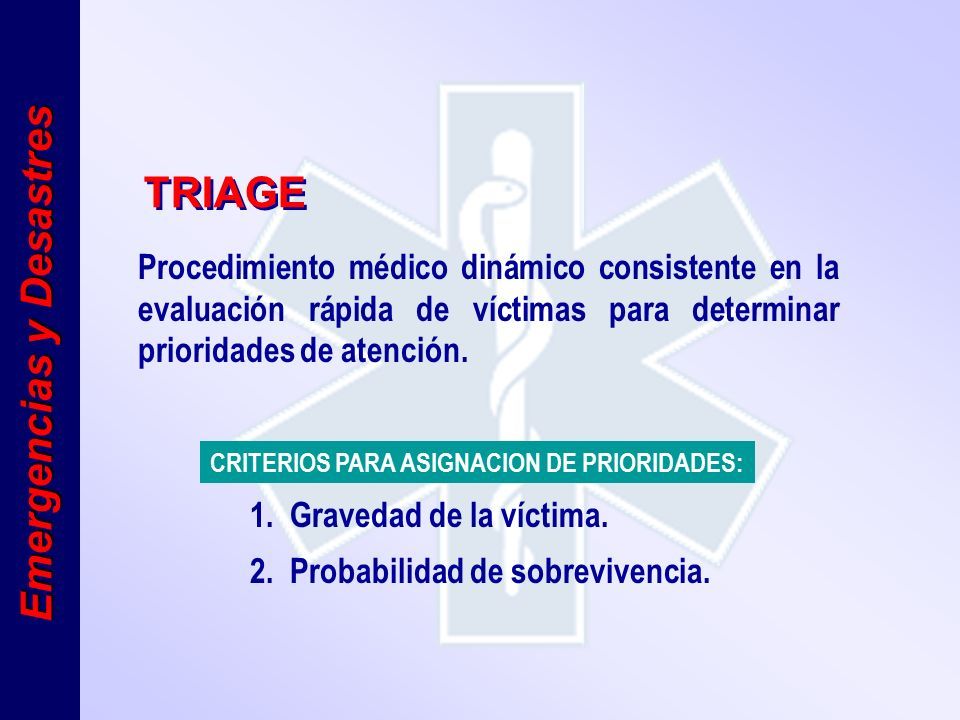 Emergencias y Desastres

TRIAGE

Procedimiento médico dinámico consistente en la evaluación rápida de víctimas para determinar prioridades de atención.

CRITERIOS PARA ASIGNACION DE PRIORIDADES:

1. Gravedad de la víctima.
2. Probabilidad de sobrevivencia.